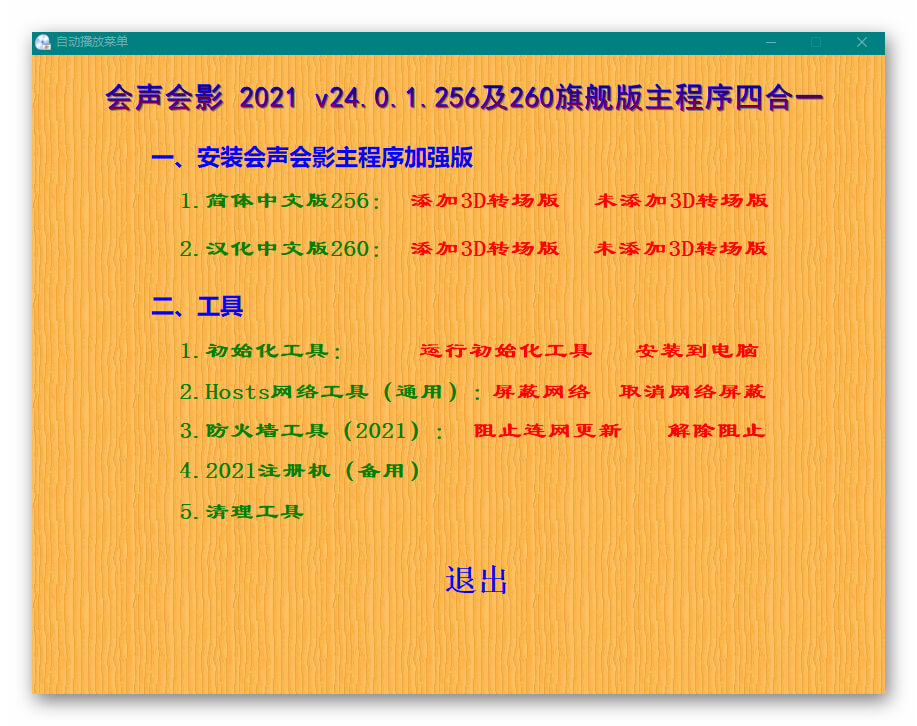 自动播放菜单

会声会影 2021 v24.0.1.256及260旗舰版主程序四合一

一、安装会声会影主程序加强版

1.简体中文版256： 添加3D转场版 未添加3D转场版

2.汉化中文版260： 添加3D转场版 未添加3D转场版

二、工具

1.初始化工具： 运行初始化工具 安装到电脑

2.Hosts网络工具（通用）：屏蔽网络 取消网络屏蔽

3.防火墙工具（2021）： 阻止连网更新 解除阻止

4.2021注册机（备用）

5.清理工具

退出